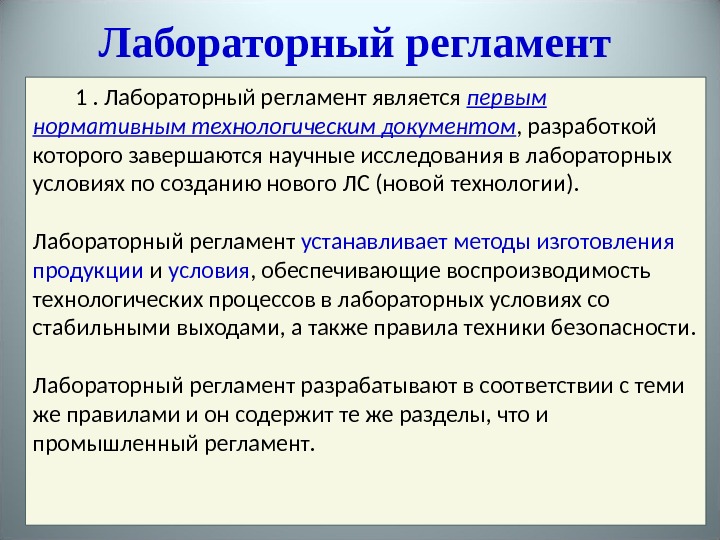 Лабораторный регламент

1 . Лабораторный регламент является первым нормативным технологическим документом, разработкой которого завершаются научные исследования в лабораторных условиях по созданию нового ЛС (новой технологии).

Лабораторный регламент устанавливает методы изготовления продукции и условия, обеспечивающие воспроизводимость технологических процессов в лабораторных условиях со стабильными выходами, а также правила техники безопасности.

Лабораторный регламент разрабатывают в соответствии с теми же правилами и он содержит те же разделы, что и промышленный регламент.